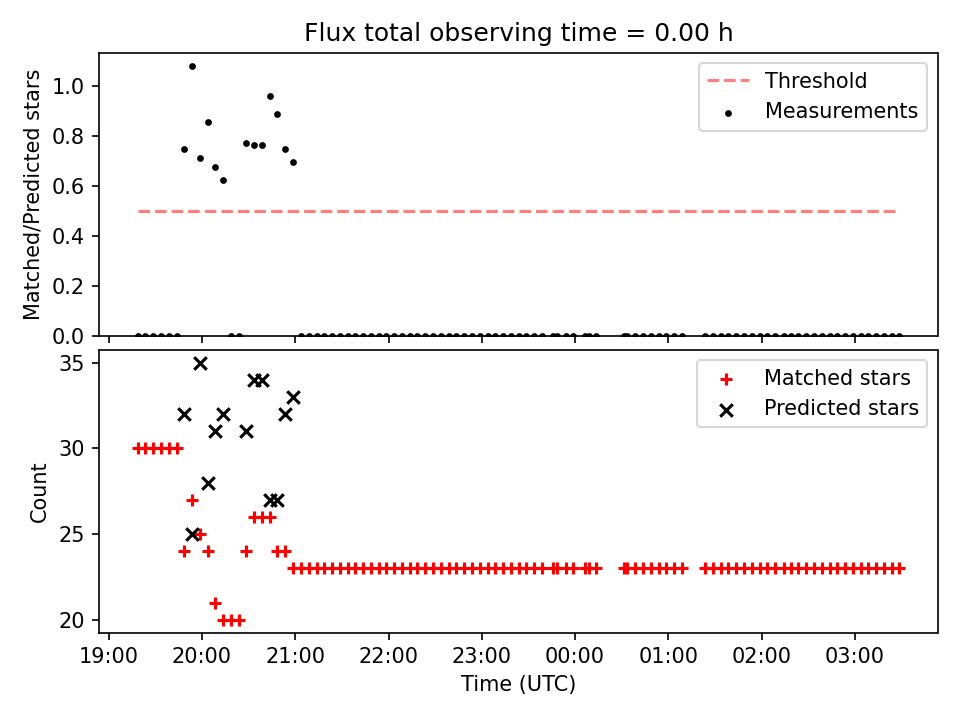 Flux total observing time = 0.00 h

Matched/Predicted stars

1.0
0.8
0.6
0.4
0.2
0.0

Threshold
Measurements

Count

35
30
25
20

Matched stars
Predicted stars

19:00 20:00 21:00 22:00 23:00 00:00 01:00 02:00 03:00

Time (UTC)